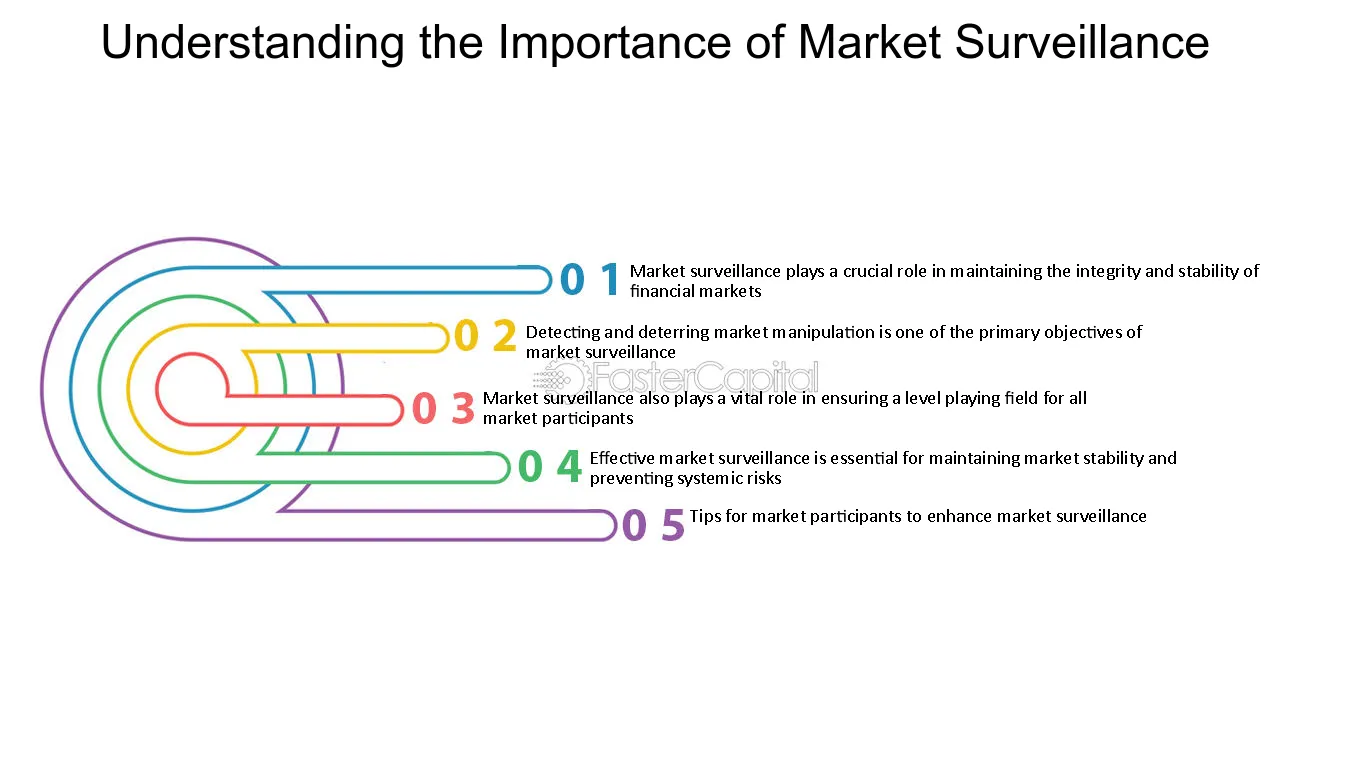 Understanding the Importance of Market Surveillance

0 1 Market surveillance plays a crucial role in maintaining the integrity and stability of financial markets

0 2 Detecting and deterring market manipulation is one of the primary objectives of market surveillance

0 3 Market surveillance also plays a vital role in ensuring a level playing field for all market participants

0 4 Effective market surveillance is essential for maintaining market stability and preventing systemic risks

0 5 Tips for market participants to enhance market surveillance

FasterCapital